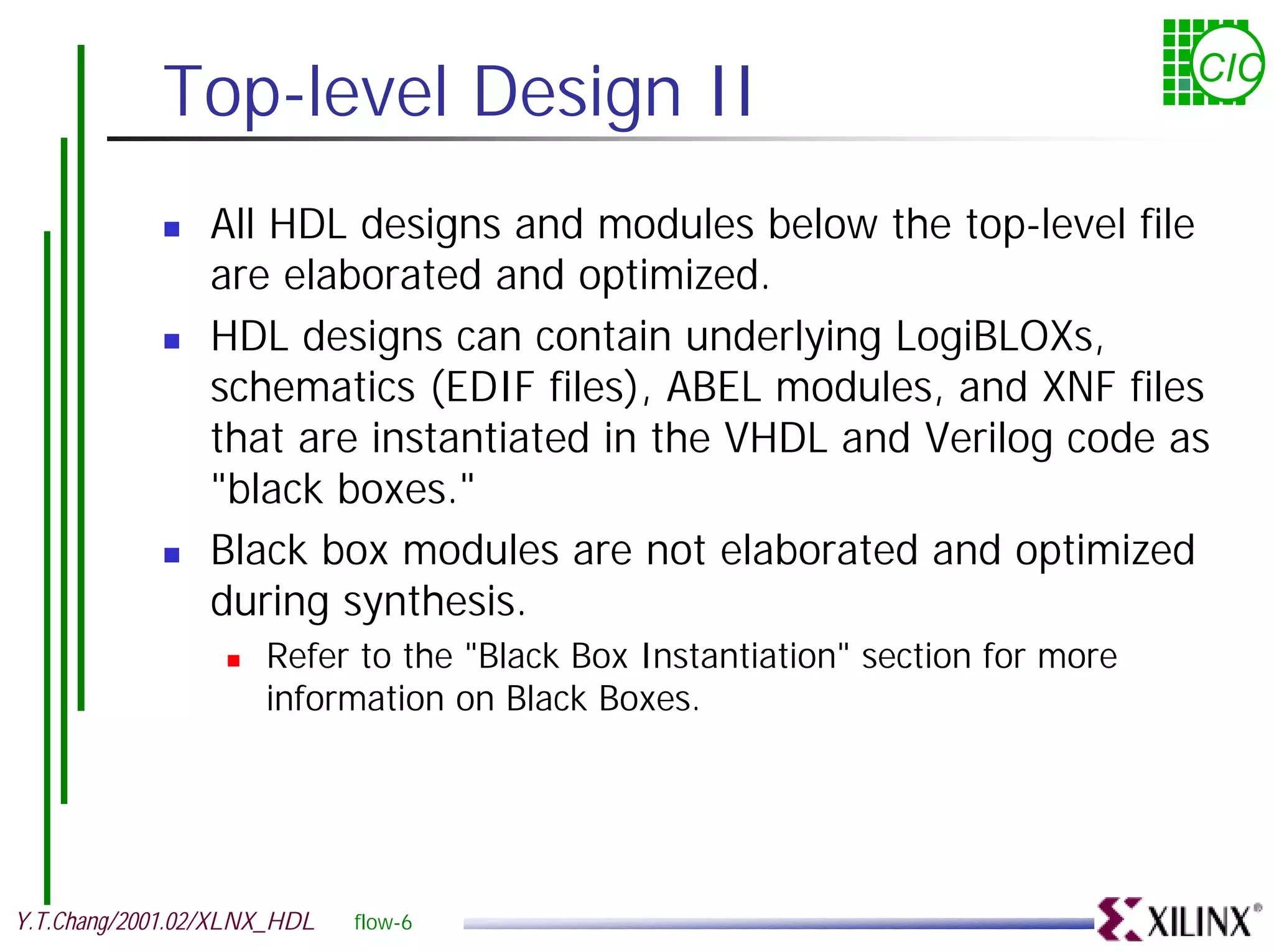 CIC

Top-level Design II

All HDL designs and modules below the top-level file are elaborated and optimized.

HDL designs can contain underlying LogiBLOXs, schematics (EDIF files), ABEL modules, and XNF files that are instantiated in the VHDL and Verilog code as "black boxes."

Black box modules are not elaborated and optimized during synthesis.

Refer to the "Black Box Instantiation" section for more information on Black Boxes.

Y.T.Chang/2001.02/XLNX_HDL flow-6

XILINX®